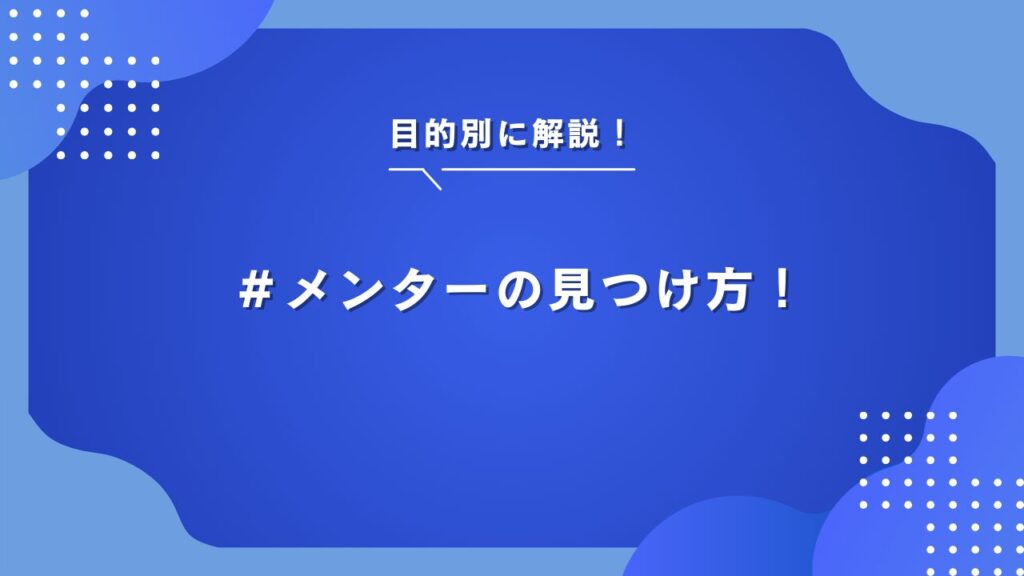 目的別に解説！

＃メンターの見つけ方！